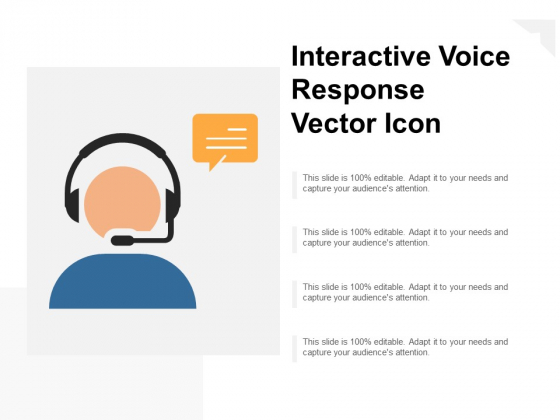 Interactive Voice Response Vector Icon

This slide is 100% editable. Adapt it to your needs and capture your audience's attention.

This slide is 100% editable. Adapt it to your needs and capture your audience's attention.

This slide is 100% editable. Adapt it to your needs and capture your audience's attention.

This slide is 100% editable. Adapt it to your needs and capture your audience's attention.